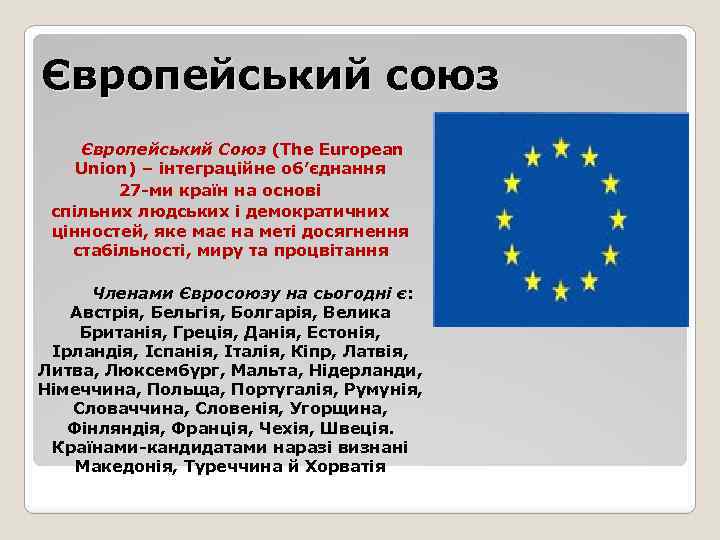 Європейський союз

Європейський Союз (The European Union) – інтеграційне об'єднання 27-ми країн на основі спільних людських і демократичних цінностей, яке має на меті досягнення стабільності, миру та процвітання

Членами Євросоюзу на сьогодні є: Австрія, Бельгія, Болгарія, Велика Британія, Греція, Данія, Естонія, Ірландія, Іспанія, Італія, Кіпр, Латвія, Литва, Люксембург, Мальта, Нідерланди, Німеччина, Польща, Португалія, Румунія, Словаччина, Словенія, Угорщина, Фінляндія, Франція, Чехія, Швеція. Країнами-кандидатами наразі визнані Македонія, Туреччина й Хорватія